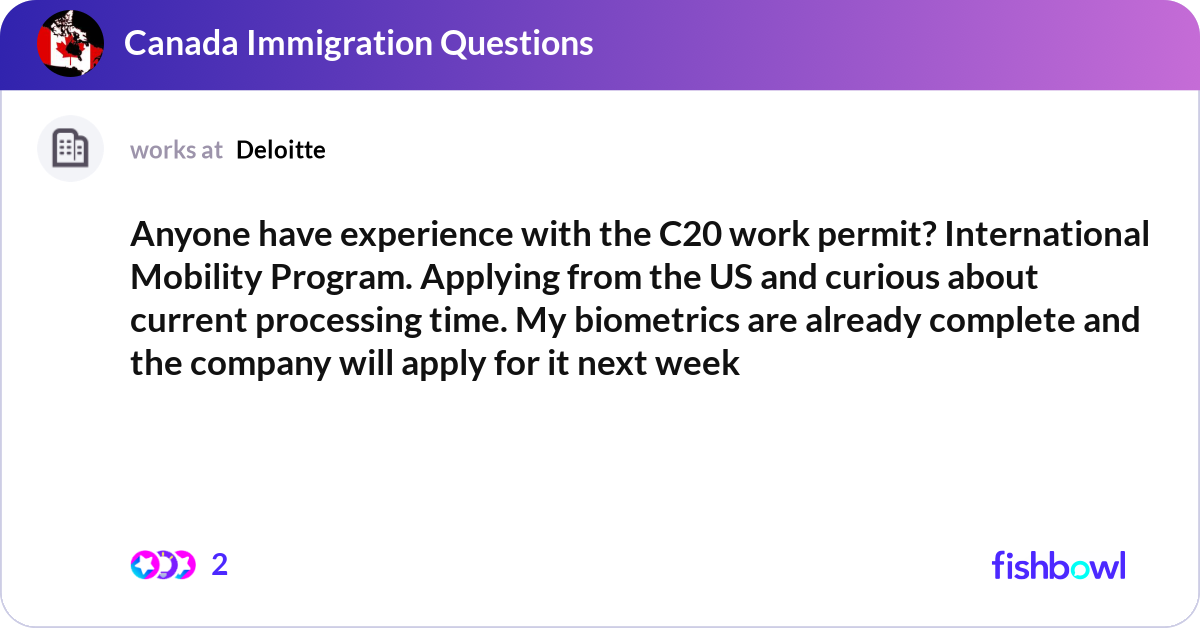 Canada Immigration Questions

works at Deloitte

Anyone have experience with the C20 work permit? International Mobility Program. Applying from the US and curious about current processing time. My biometrics are already complete and the company will apply for it next week

2

fishbowl